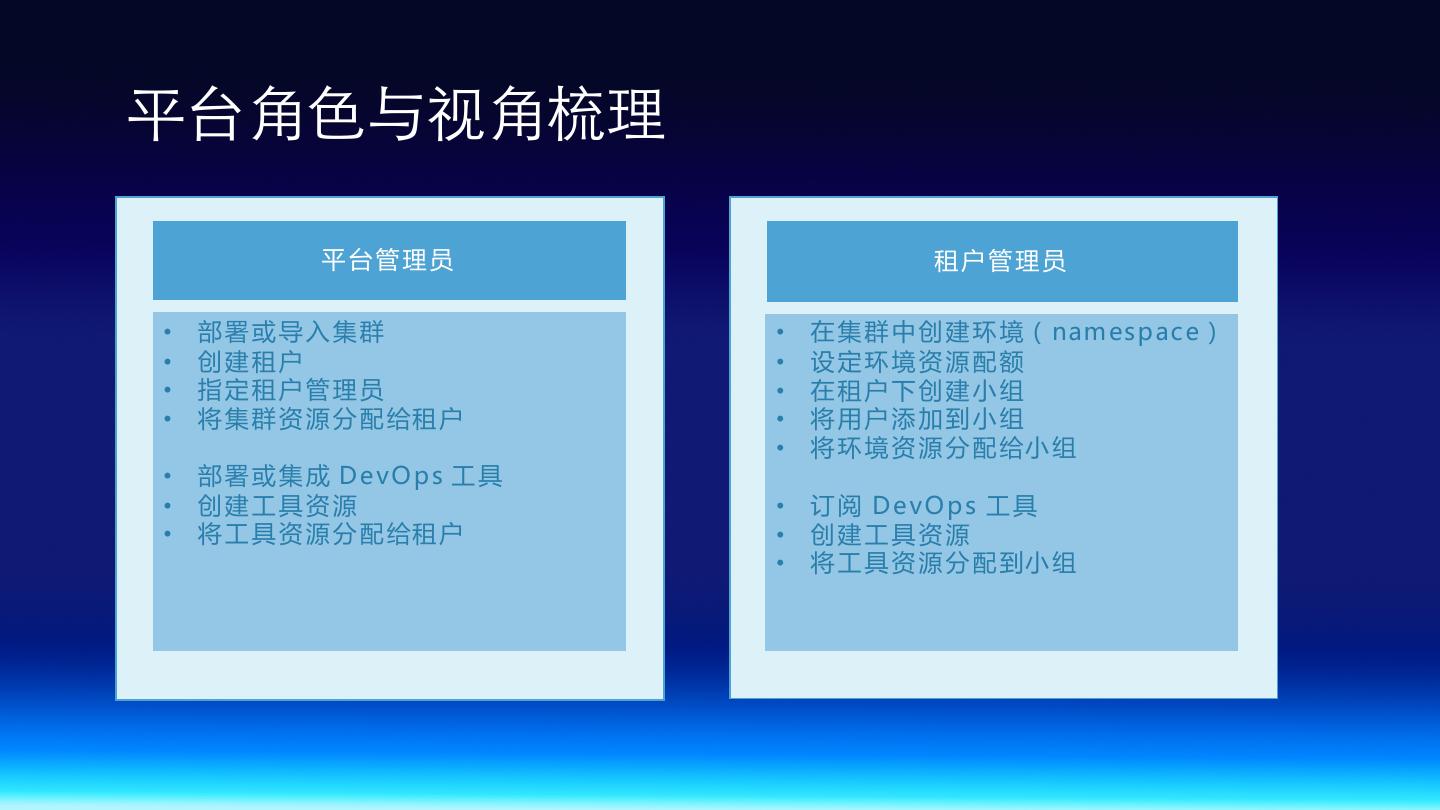 平台角色与视角梳理

平台管理员

• 部署或导入集群
• 创建租户
• 指定租户管理员
• 将集群资源分配给租户

• 部署或集成 DevOps 工具
• 创建工具资源
• 将工具资源分配给租户

租户管理员

• 在集群中创建环境（namespace）
• 设定环境资源配额
• 在租户下创建小组
• 将用户添加到小组
• 将环境资源分配给小组

• 订阅 DevOps 工具
• 创建工具资源
• 将工具资源分配到小组